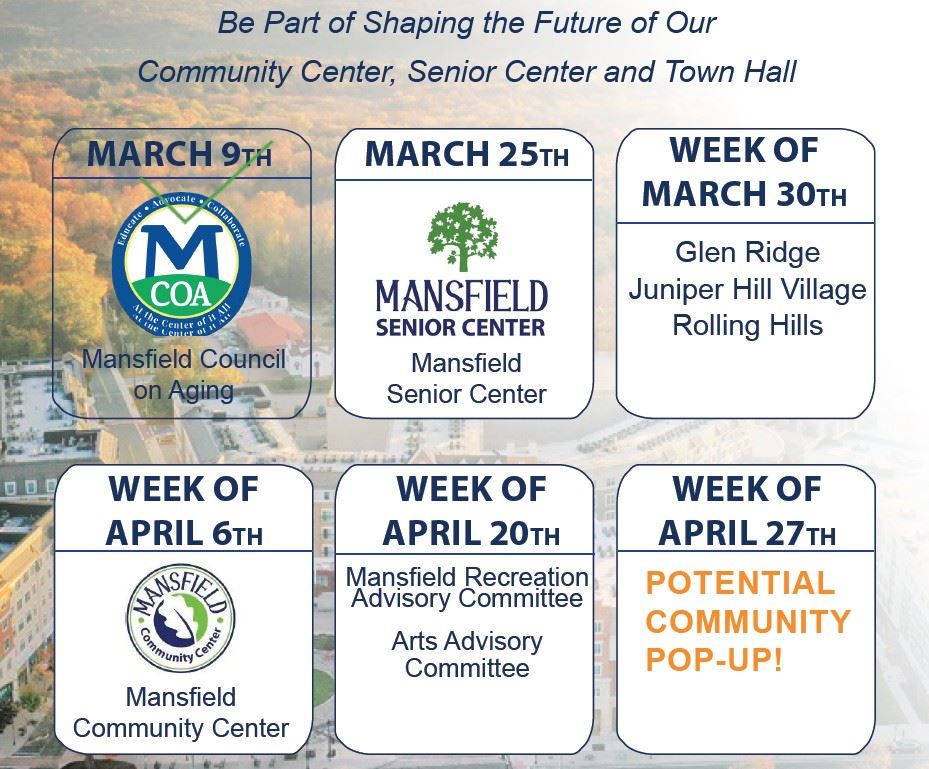 Be Part of Shaping the Future of Our Community Center, Senior Center and Town Hall

MARCH 9TH

Educate • Advocate • Collaborate
M
COA
At the Center of It All

Mansfield Council on Aging

MARCH 25TH

MANSFIELD
SENIOR CENTER

Mansfield Senior Center

WEEK OF MARCH 30TH

Glen Ridge
Juniper Hill Village
Rolling Hills

WEEK OF APRIL 6TH

MANSFIELD
Community Center

Mansfield Community Center

WEEK OF APRIL 20TH

Mansfield Recreation Advisory Committee

Arts Advisory Committee

WEEK OF APRIL 27TH

POTENTIAL COMMUNITY POP-UP!